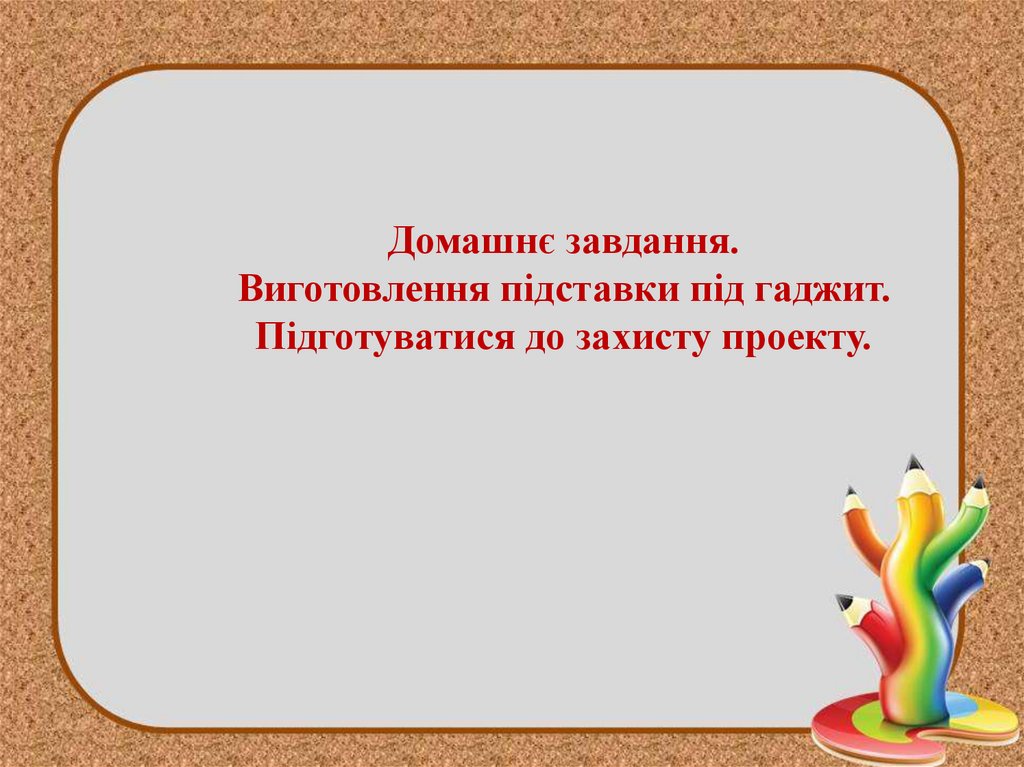 Домашнє завдання.
Виготовлення підставки під гаджит.
Підготуватися до захисту проекту.